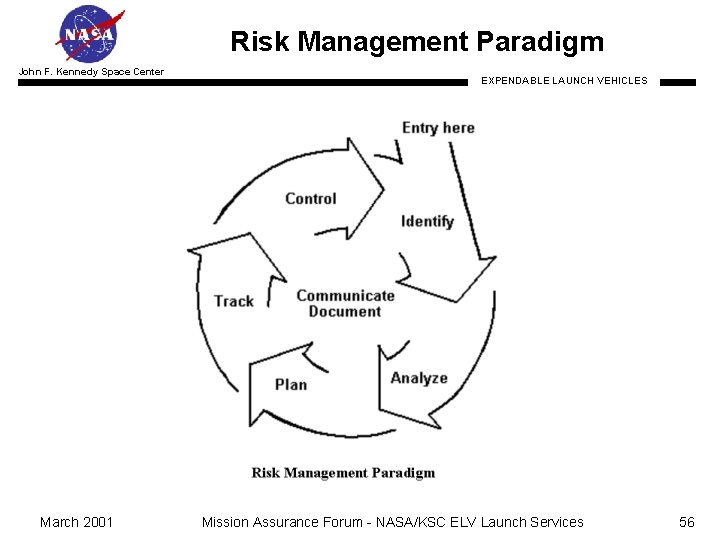 NASA

Risk Management Paradigm

John F. Kennedy Space Center

EXPENDABLE LAUNCH VEHICLES

Entry here

Control

Identify

Track

Communicate
Document

Plan

Analyze

Risk Management Paradigm

March 2001

Mission Assurance Forum - NASA/KSC ELV Launch Services

56